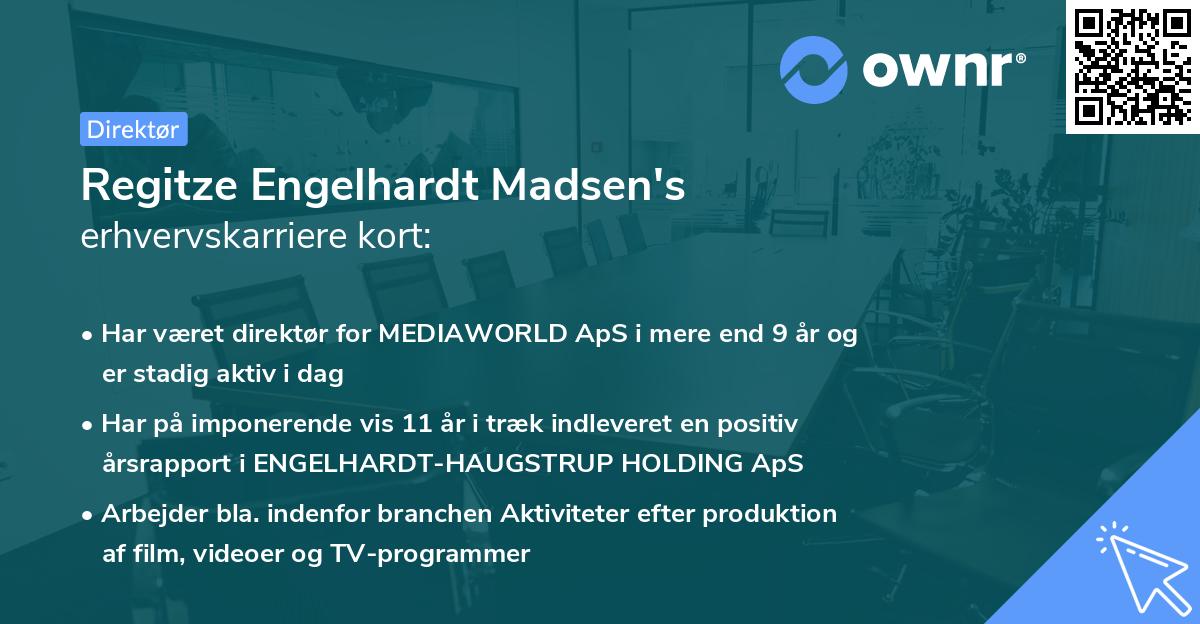 ownr®

Direktør

Regitze Engelhardt Madsen's
erhvervskarriere kort:

• Har været direktør for MEDIAWORLD ApS i mere end 9 år og er stadig aktiv i dag
• Har på imponerende vis 11 år i træk indleveret en positiv årsrapport i ENGELHARDT-HAUGSTRUP HOLDING ApS
• Arbejder bla. indenfor branchen Aktiviteter efter produktion af film, videoer og TV-programmer